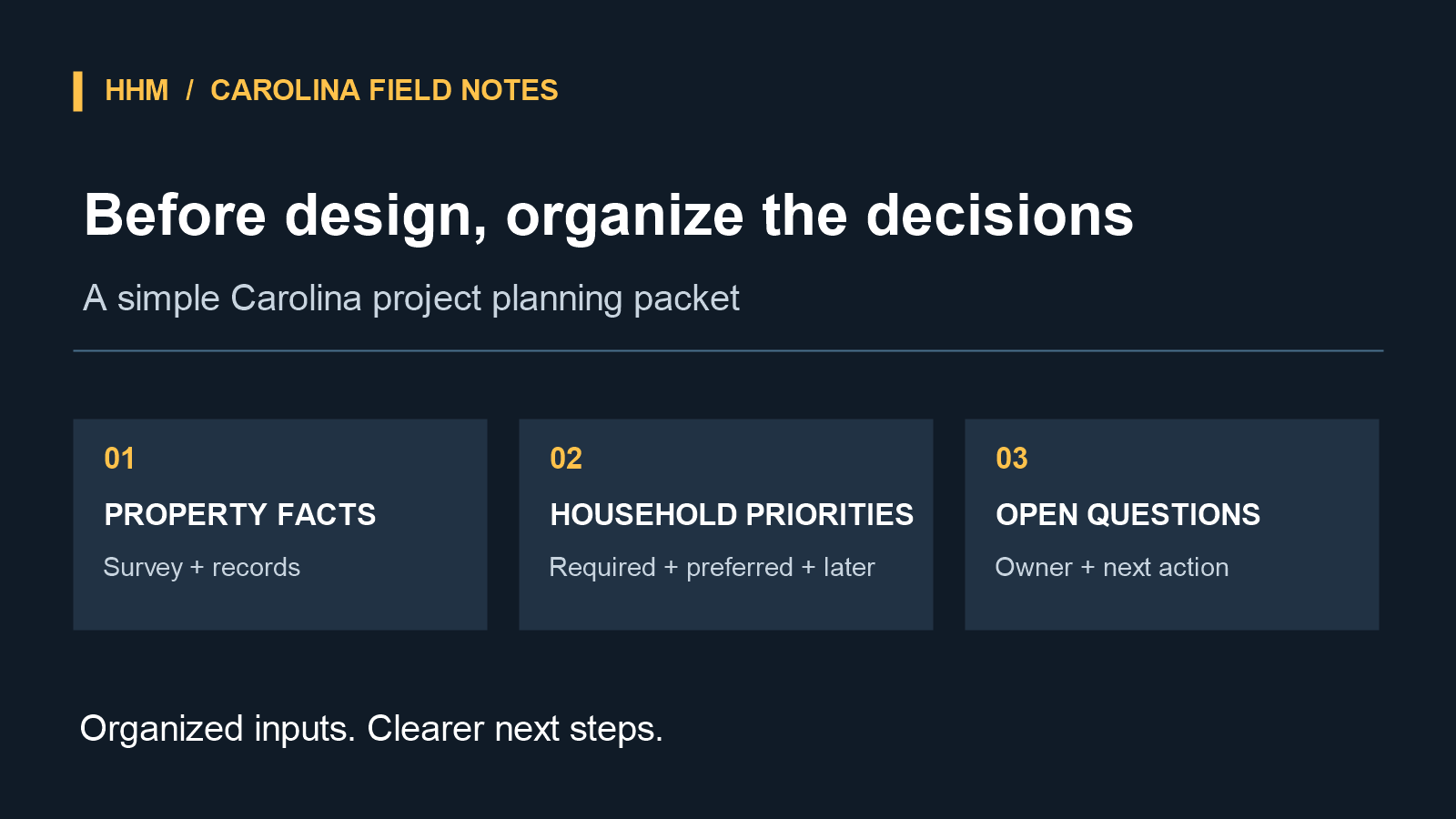 HHM / CAROLINA FIELD NOTES

Before design, organize the decisions

A simple Carolina project planning packet

01

PROPERTY FACTS

Survey + records

02

HOUSEHOLD PRIORITIES

Required + preferred + later

03

OPEN QUESTIONS

Owner + next action

Organized inputs. Clearer next steps.